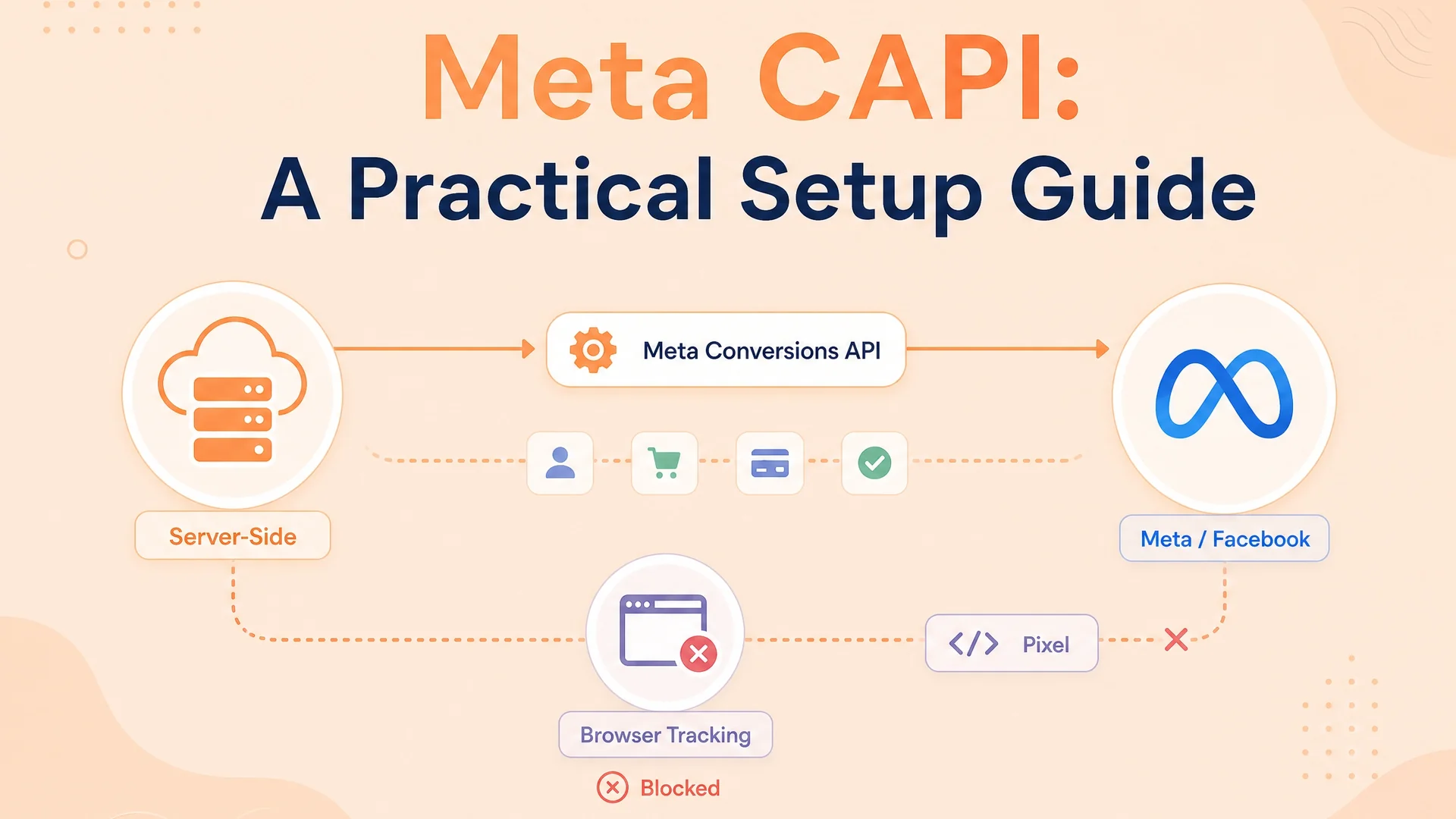 Meta CAPI:
A Practical Setup Guide

Meta Conversions API

Server-Side

Meta / Facebook

</> Pixel

Browser Tracking

Blocked